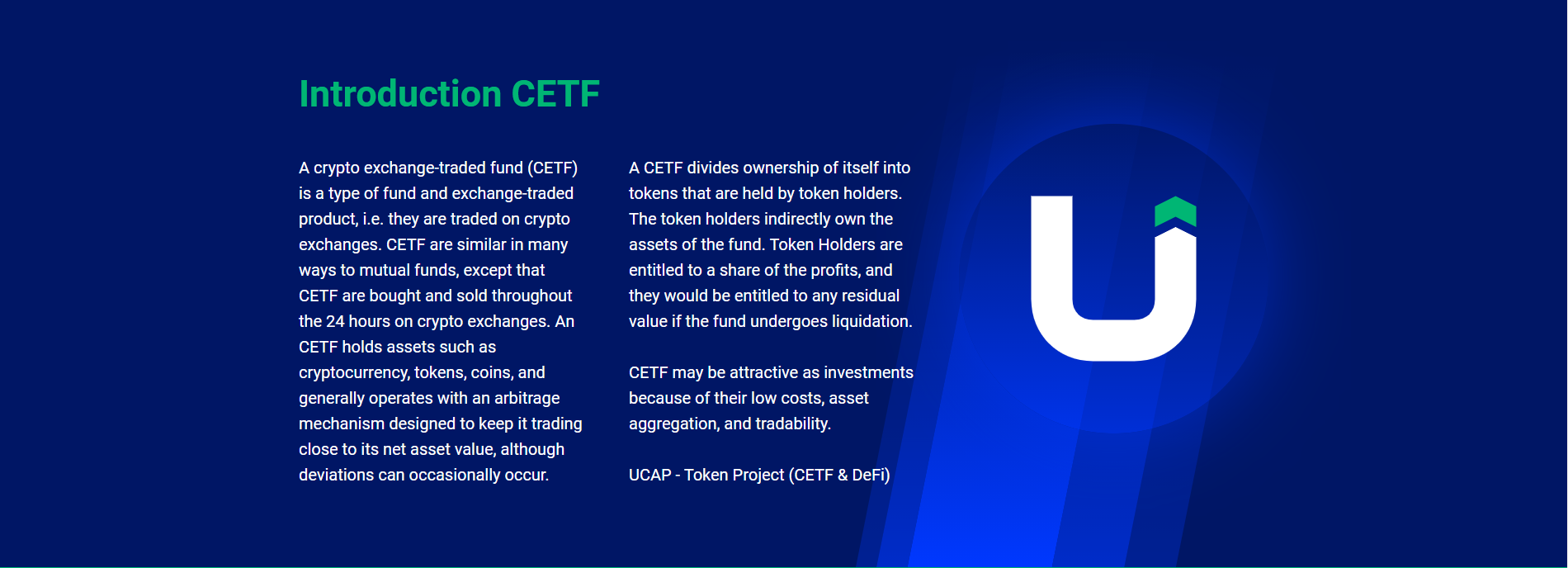 Introduction CETF

A crypto exchange-traded fund (CETF) is a type of fund and exchange-traded product, i.e. they are traded on crypto exchanges. CETF are similar in many ways to mutual funds, except that CETF are bought and sold throughout the 24 hours on crypto exchanges. An CETF holds assets such as cryptocurrency, tokens, coins, and generally operates with an arbitrage mechanism designed to keep it trading close to its net asset value, although deviations can occasionally occur.

A CETF divides ownership of itself into tokens that are held by token holders. The token holders indirectly own the assets of the fund. Token Holders are entitled to a share of the profits, and they would be entitled to any residual value if the fund undergoes liquidation.

CETF may be attractive as investments because of their low costs, asset aggregation, and tradability.

UCAP - Token Project (CETF & DeFi)